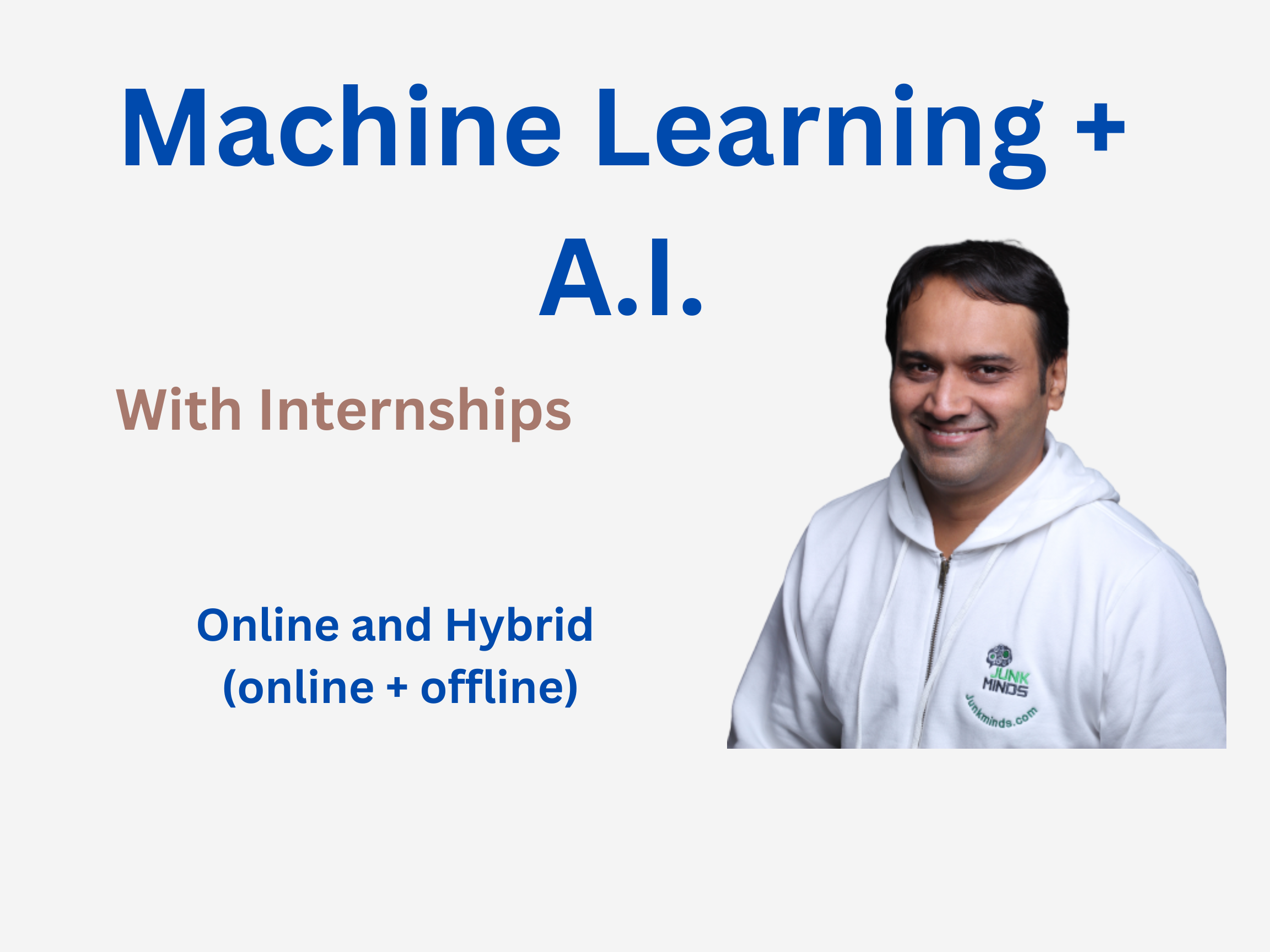 Machine Learning + A.I.

With Internships

Online and Hybrid
(online + offline)

JUNK
MINDS
Junkminds.com